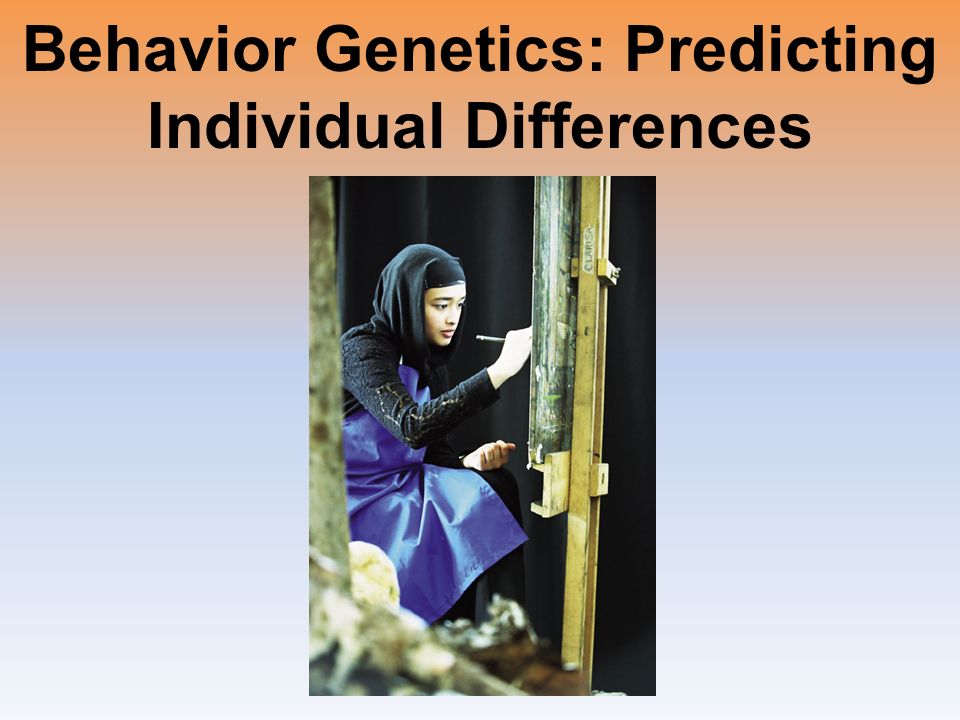 Behavior Genetics: Predicting Individual Differences